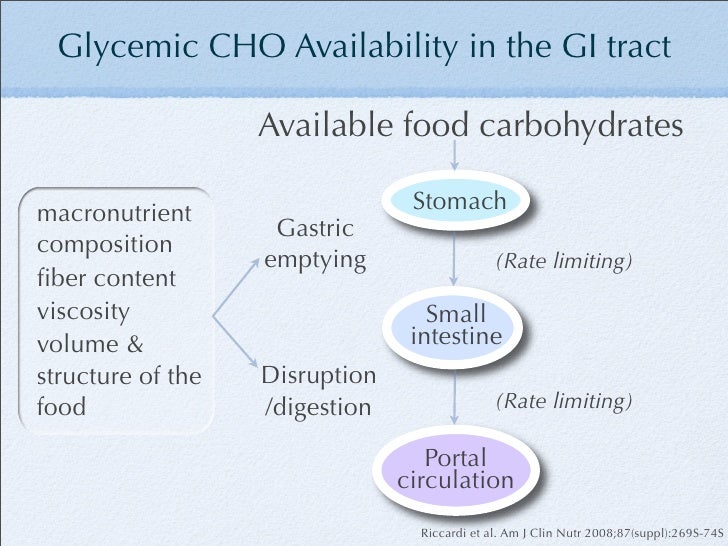 Glycemic CHO Availability in the GI tract

Available food carbohydrates

macronutrient composition
fiber content
viscosity
volume & structure of the food

Gastric emptying

Disruption /digestion

Stomach

(Rate limiting)

Small intestine

(Rate limiting)

Portal circulation

Riccardi et al. Am J Clin Nutr 2008;87(suppl):269S-74S